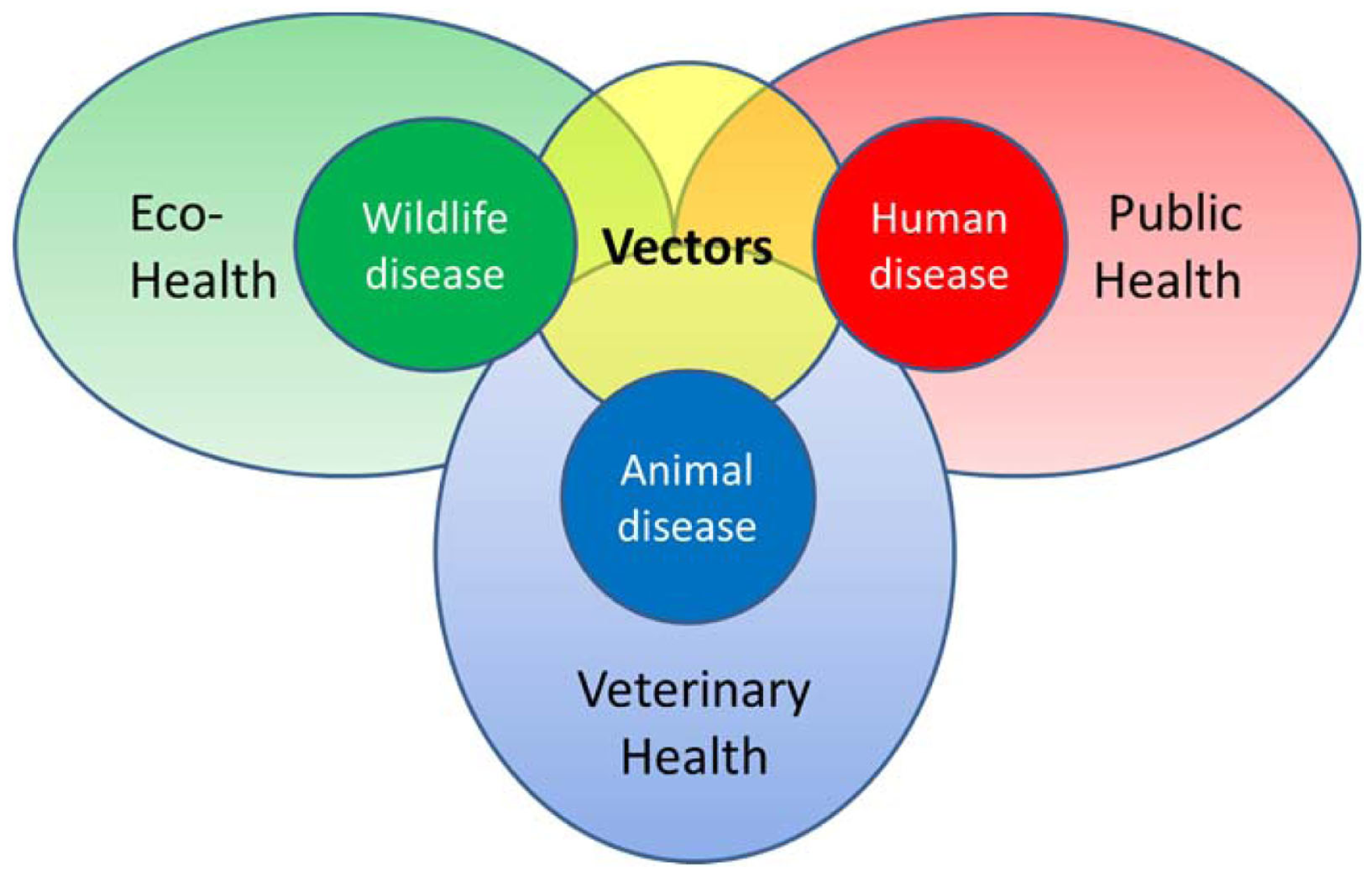 Eco-Health

Wildlife disease

Vectors

Human disease

Public Health

Animal disease

Veterinary Health